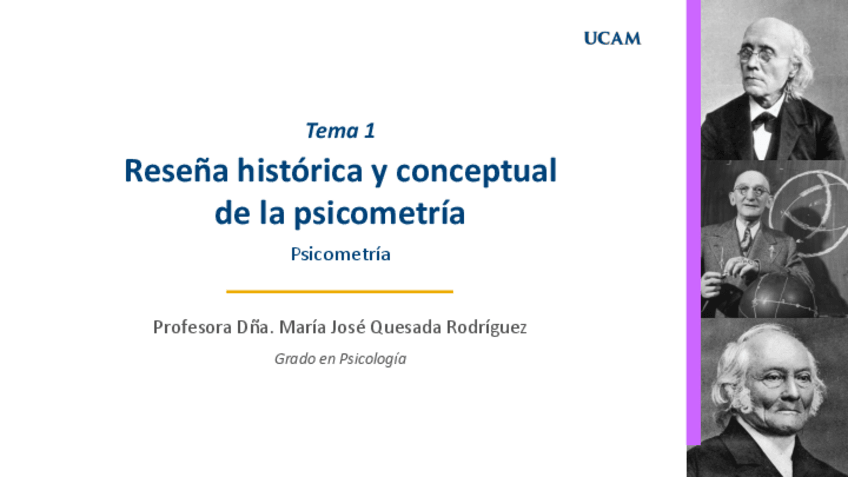 UCAM

Tema 1

Reseña histórica y conceptual de la psicometría

Psicometría

Profesora Dña. María José Quesada Rodríguez

Grado en Psicología